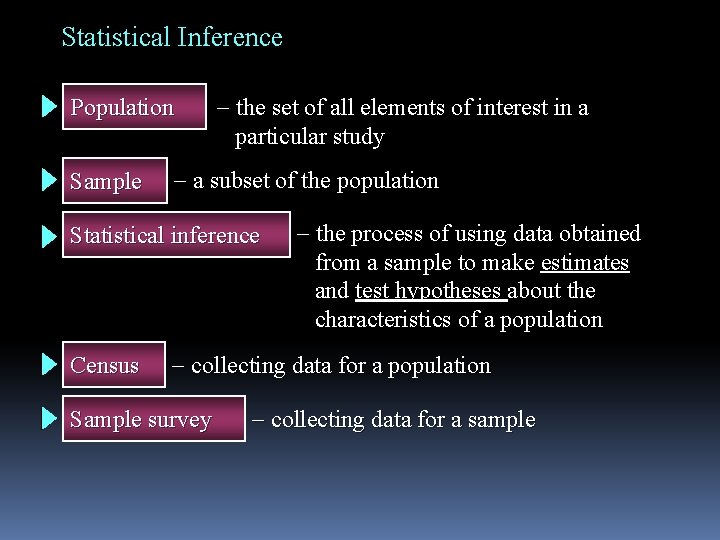 Statistical Inference

Population – the set of all elements of interest in a particular study

Sample – a subset of the population

Statistical inference – the process of using data obtained from a sample to make estimates and test hypotheses about the characteristics of a population

Census – collecting data for a population

Sample survey – collecting data for a sample